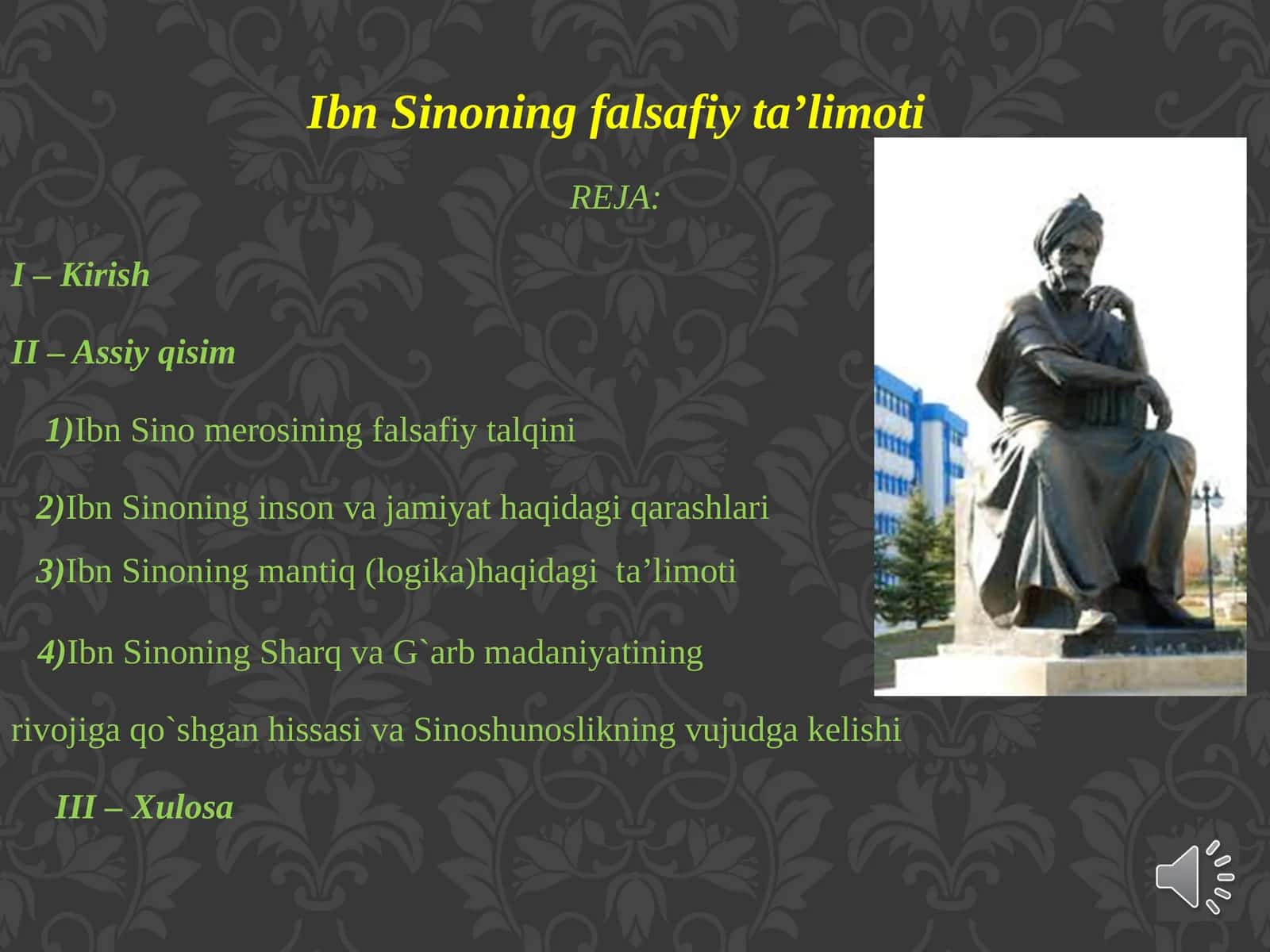 Ibn Sinoning falsafiy ta’limoti

REJA:

I – Kirish

II – Assiy qisim

1)Ibn Sino merosining falsafiy talqini

2)Ibn Sinoning inson va jamiyat haqidagi qarashlari

3)Ibn Sinoning mantiq (logika)haqidagi ta’limoti

4)Ibn Sinoning Sharq va G`arb madaniyatining rivojiga qo`shgan hissasi va Sinoshunoslikning vujudga kelishi

III – Xulosa